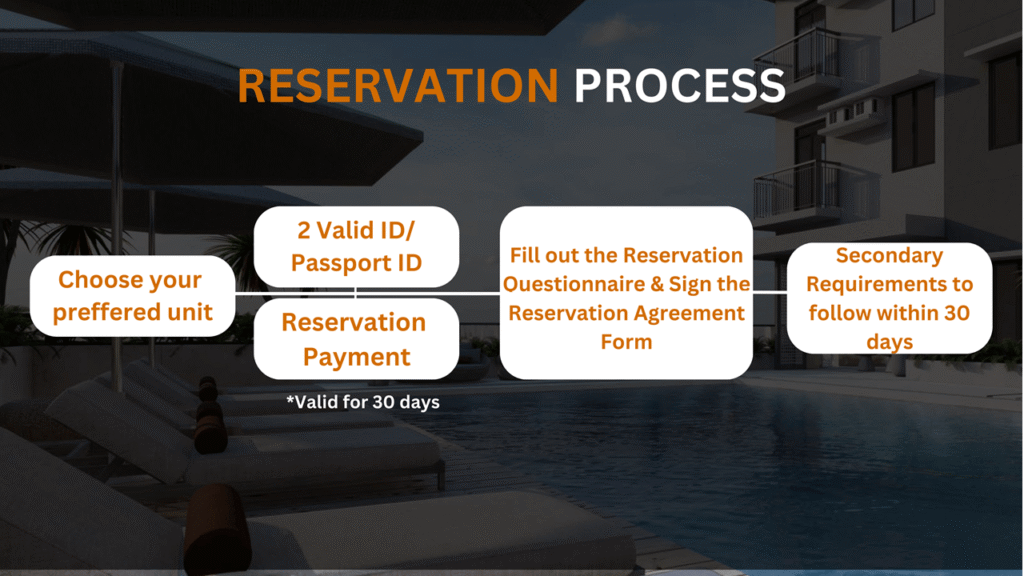 RESERVATION PROCESS

Choose your preffered unit

2 Valid ID/ Passport ID

Reservation Payment

*Valid for 30 days

Fill out the Reservation Questionnaire & Sign the Reservation Agreement Form

Secondary Requirements to follow within 30 days